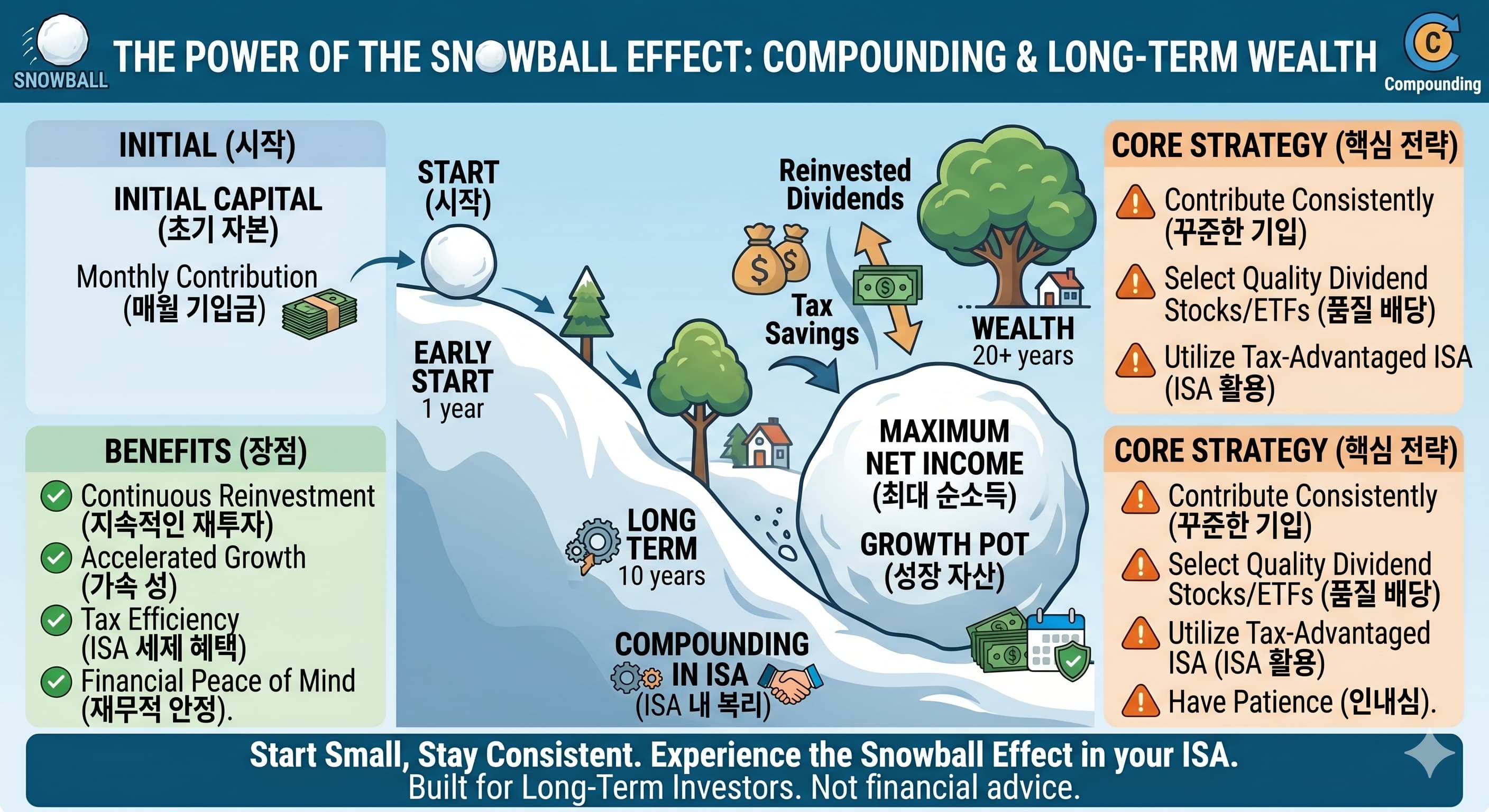 SNOWBALL

THE POWER OF THE SNOWBALL EFFECT: COMPOUNDING & LONG-TERM WEALTH

C
Compounding

INITIAL (시작)

INITIAL CAPITAL (초기 자본)

Monthly Contribution (매월 기입금)

BENEFITS (장점)

Continuous Reinvestment (지속적인 재투자)

Accelerated Growth (가속 성)

Tax Efficiency (ISA 세제 혜택)

Financial Peace of Mind (재무적 안정).

START (시작)

EARLY START
1 year

LONG TERM
10 years

COMPOUNDING IN ISA
(ISA 내 복리)

Reinvested Dividends

Tax Savings

WEALTH
20+ years

MAXIMUM NET INCOME (최대 순소득)

GROWTH POT (성장 자산)

CORE STRATEGY (핵심 전략)

Contribute Consistently (꾸준한 기입)

Select Quality Dividend Stocks/ETFs (품질 배당)

Utilize Tax-Advantaged ISA (ISA 활용)

CORE STRATEGY (핵심 전략)

Contribute Consistently (꾸준한 기입)

Select Quality Dividend Stocks/ETFs (품질 배당)

Utilize Tax-Advantaged ISA (ISA 활용)

Have Patience (인내심).

Start Small, Stay Consistent. Experience the Snowball Effect in your ISA.
Built for Long-Term Investors. Not financial advice.